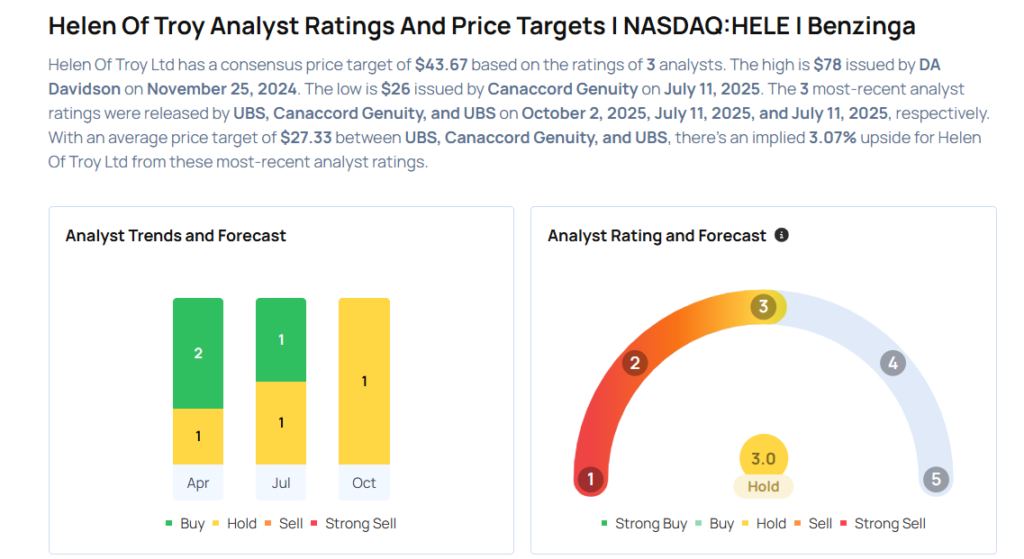 Helen Of Troy Analyst Ratings And Price Targets | NASDAQ:HELE | Benzinga

Helen Of Troy Ltd has a consensus price target of $43.67 based on the ratings of 3 analysts. The high is $78 issued by DA Davidson on November 25, 2024. The low is $26 issued by Canaccord Genuity on July 11, 2025. The 3 most-recent analyst ratings were released by UBS, Canaccord Genuity, and UBS on October 2, 2025, July 11, 2025, and July 11, 2025, respectively. With an average price target of $27.33 between UBS, Canaccord Genuity, and UBS, there's an implied 3.07% upside for Helen Of Troy Ltd from these most-recent analyst ratings.

Analyst Trends and Forecast

2
1
1
1
1

Apr Jul Oct

Buy Hold Sell Strong Sell

Analyst Rating and Forecast

1
2
3
4
5

3.0
Hold

Strong Buy Buy Hold Sell Strong Sell